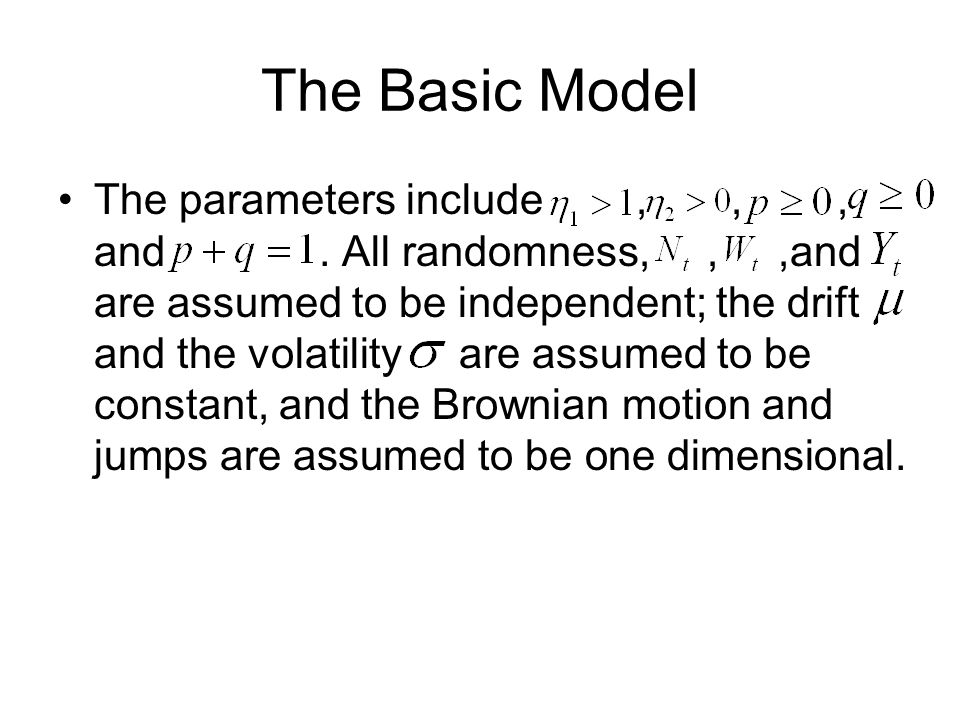 The Basic Model

• The parameters include $\eta_1 > 1$, $\eta_2 > 0$, $p \geq 0$, $q \geq 0$ and $p + q = 1$. All randomness, $N_t$, $W_t$, and $Y_t$ are assumed to be independent; the drift $\mu$ and the volatility $\sigma$ are assumed to be constant, and the Brownian motion and jumps are assumed to be one dimensional.